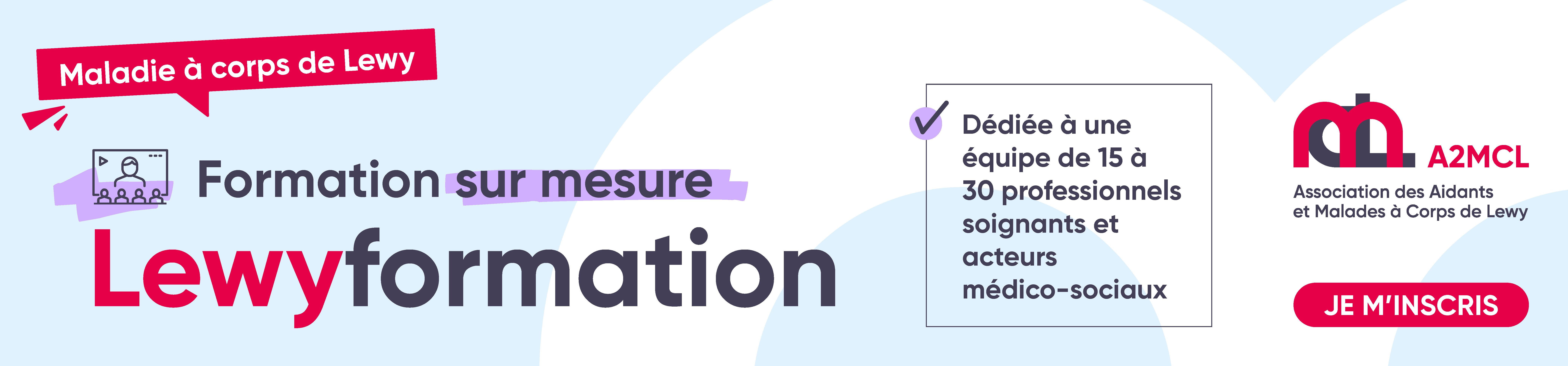 Maladie à corps de Lewy

Formation sur mesure

Lewyformation

Dédiée à une équipe de 15 à 30 professionnels soignants et acteurs médico-sociaux

A2MCL

Association des Aidants et Malades à Corps de Lewy

JE M'INSCRIS